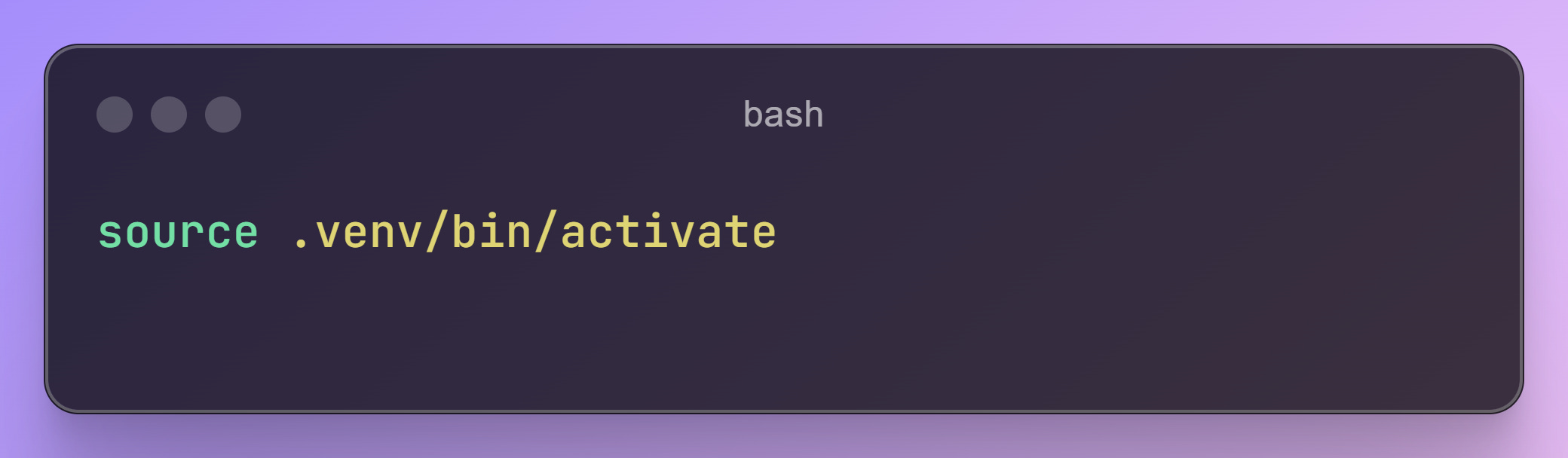 bash

source .venv/bin/activate